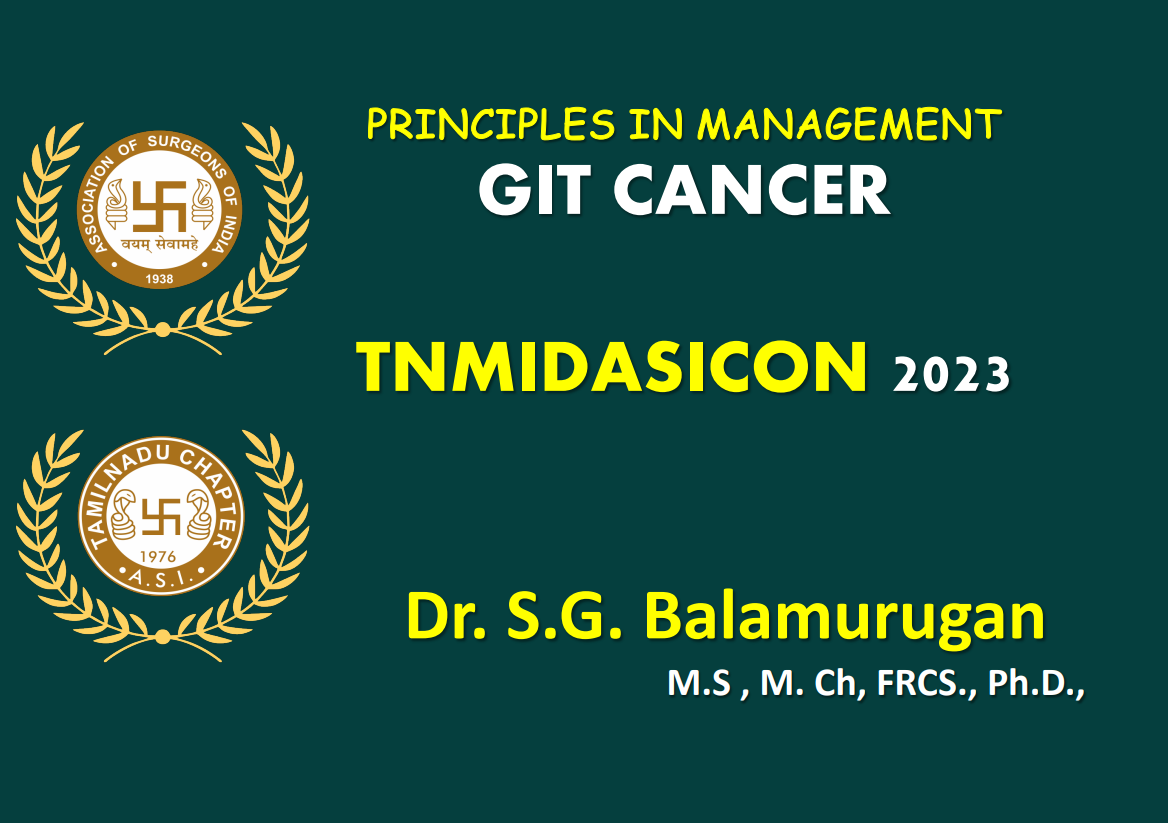 ASSOCIATION OF SURGEONS OF INDIA
वयम् सेवामहे
1938

PRINCIPLES IN MANAGEMENT
GIT CANCER

TNMIDASICON 2023

TAMILNADU CHAPTER
1976
A.S.I.

Dr. S.G. Balamurugan
M.S , M. Ch, FRCS., Ph.D.,